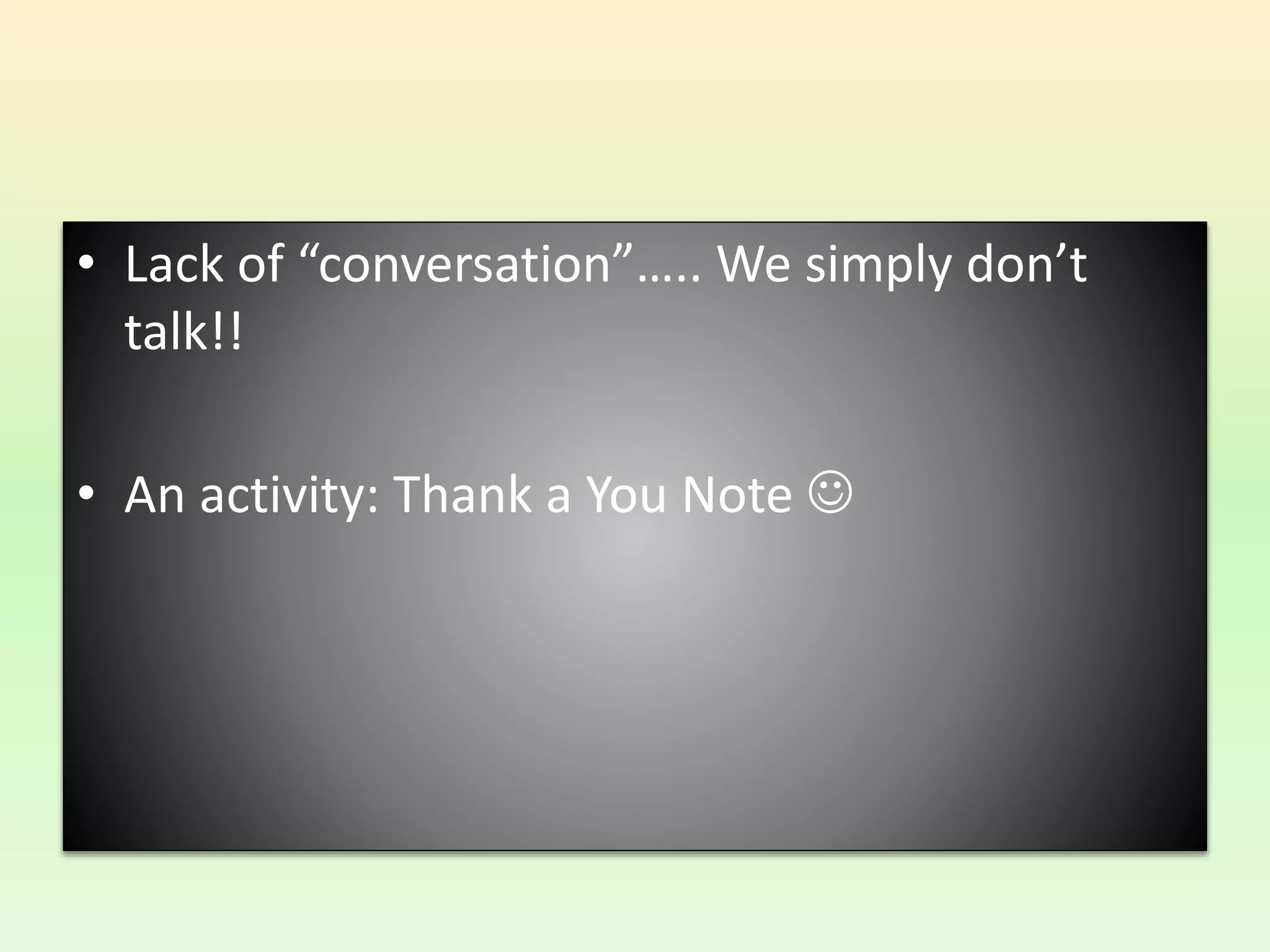 • Lack of “conversation”….. We simply don’t talk!!

• An activity: Thank a You Note ☺